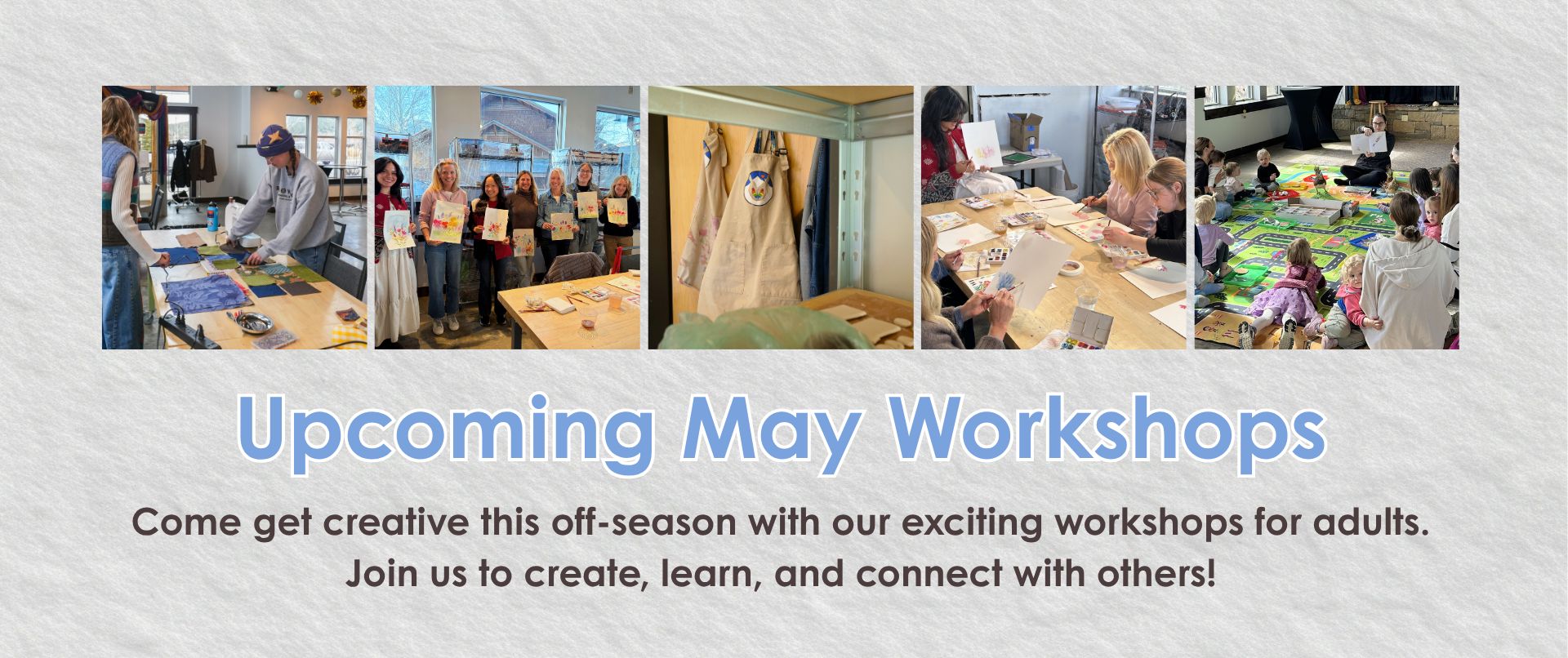 Upcoming May Workshops

Come get creative this off-season with our exciting workshops for adults. Join us to create, learn, and connect with others!